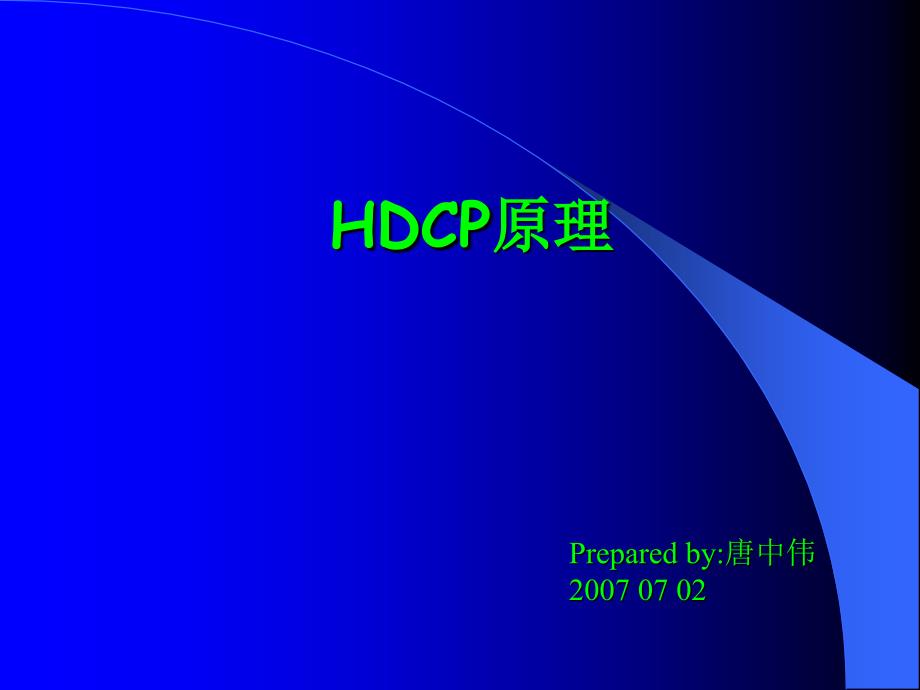 HDCP原理

Prepared by:唐中伟
2007 07 02